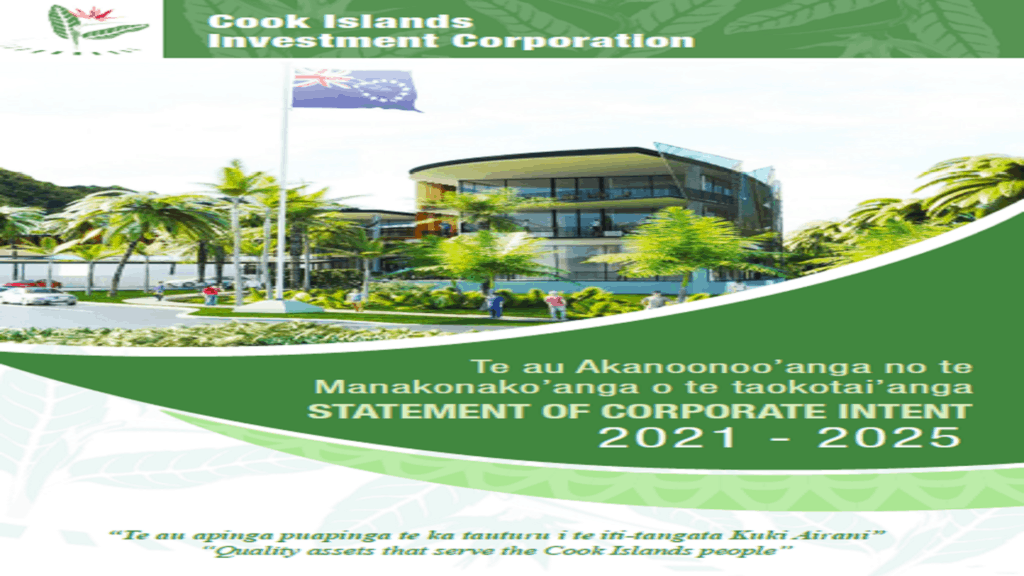 Cook Islands
Investment Corporation

Te au Akanoonoo'anga no te Manakonako'anga o te taokotai'anga
STATEMENT OF CORPORATE INTENT
2021 - 2025

"Te au apinga puapinga te ka tauturu i te iti-tangata Kuki Airani"
"Quality assets that serve the Cook Islands people"